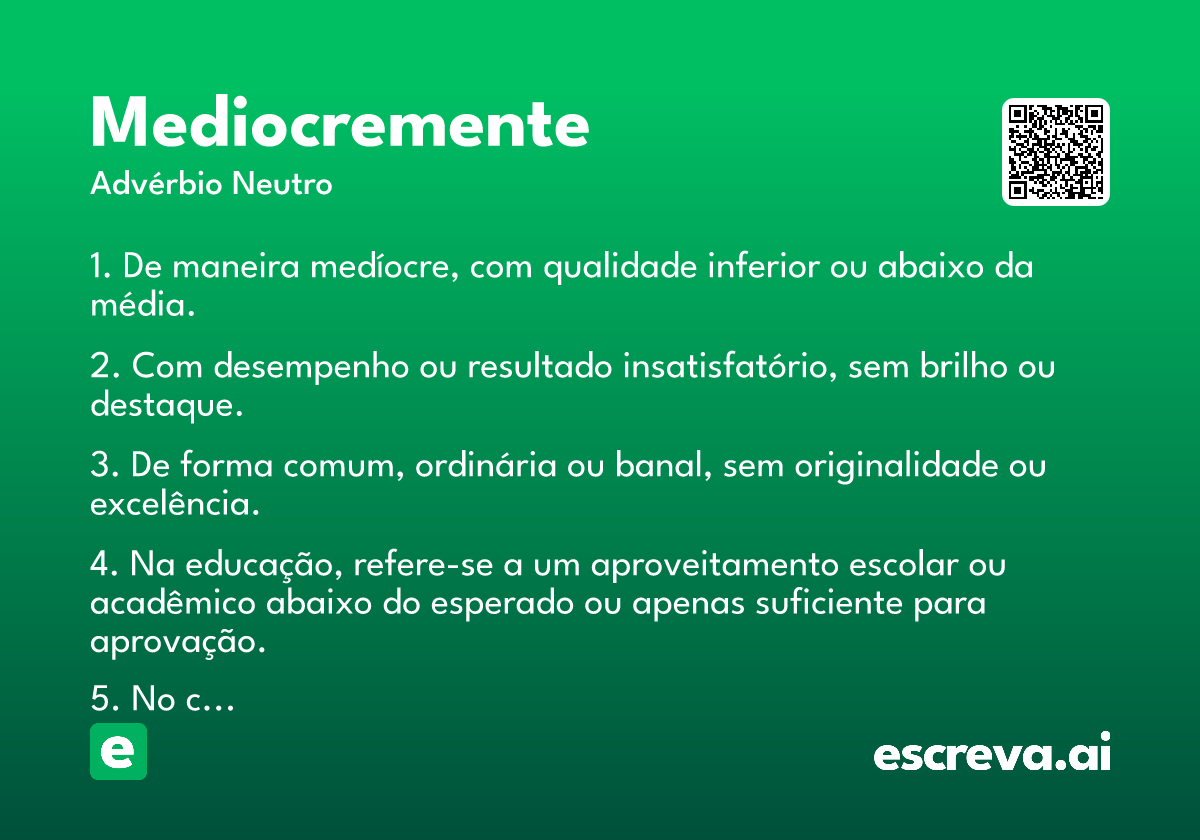 Mediocremente

Advérbio Neutro

1. De maneira medíocre, com qualidade inferior ou abaixo da média.

2. Com desempenho ou resultado insatisfatório, sem brilho ou destaque.

3. De forma comum, ordinária ou banal, sem originalidade ou excelência.

4. Na educação, refere-se a um aproveitamento escolar ou acadêmico abaixo do esperado ou apenas suficiente para aprovação.

5. No c...

e

escreva.ai